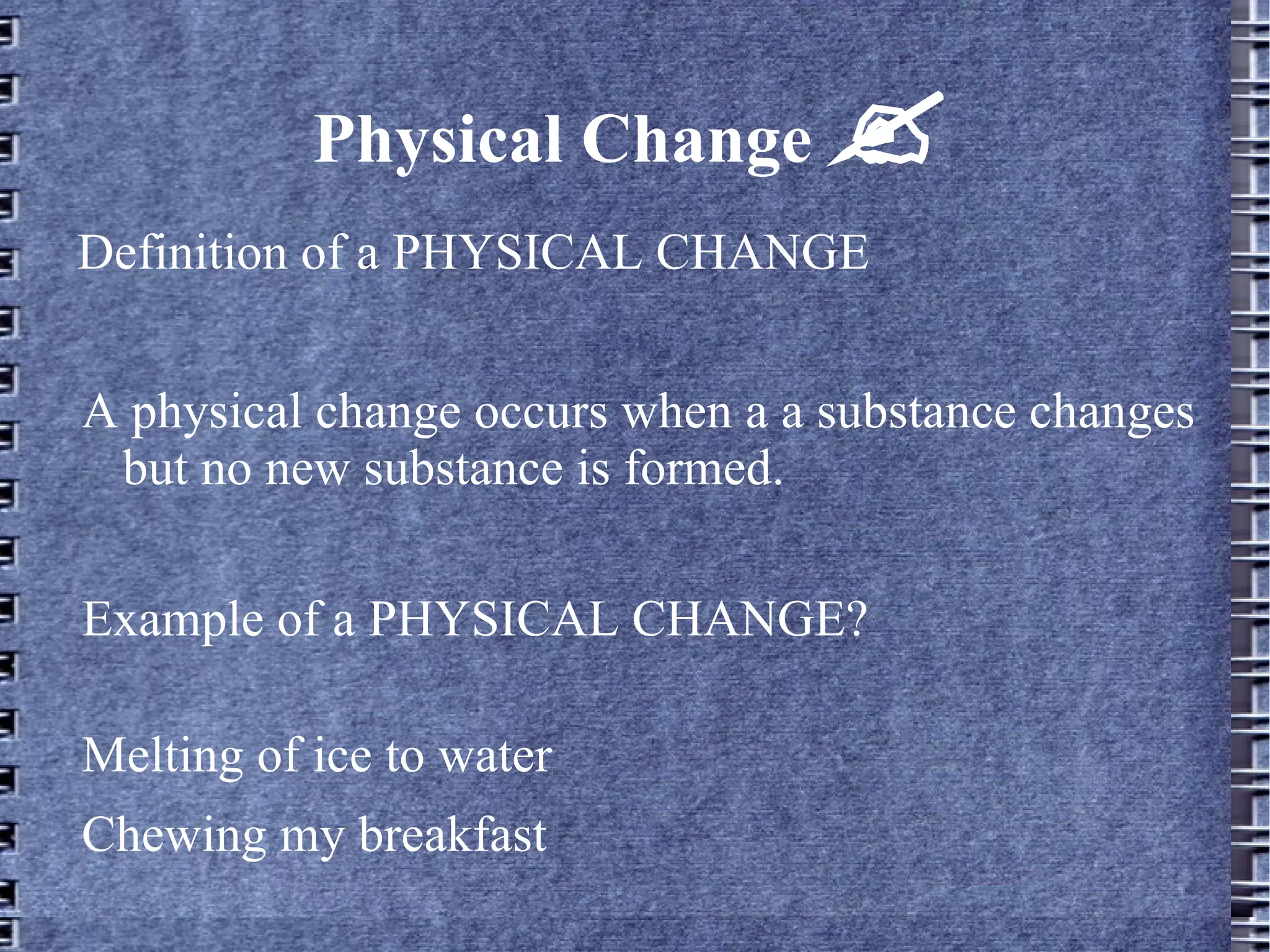 Physical Change

Definition of a PHYSICAL CHANGE

A physical change occurs when a a substance changes but no new substance is formed.

Example of a PHYSICAL CHANGE?

Melting of ice to water

Chewing my breakfast